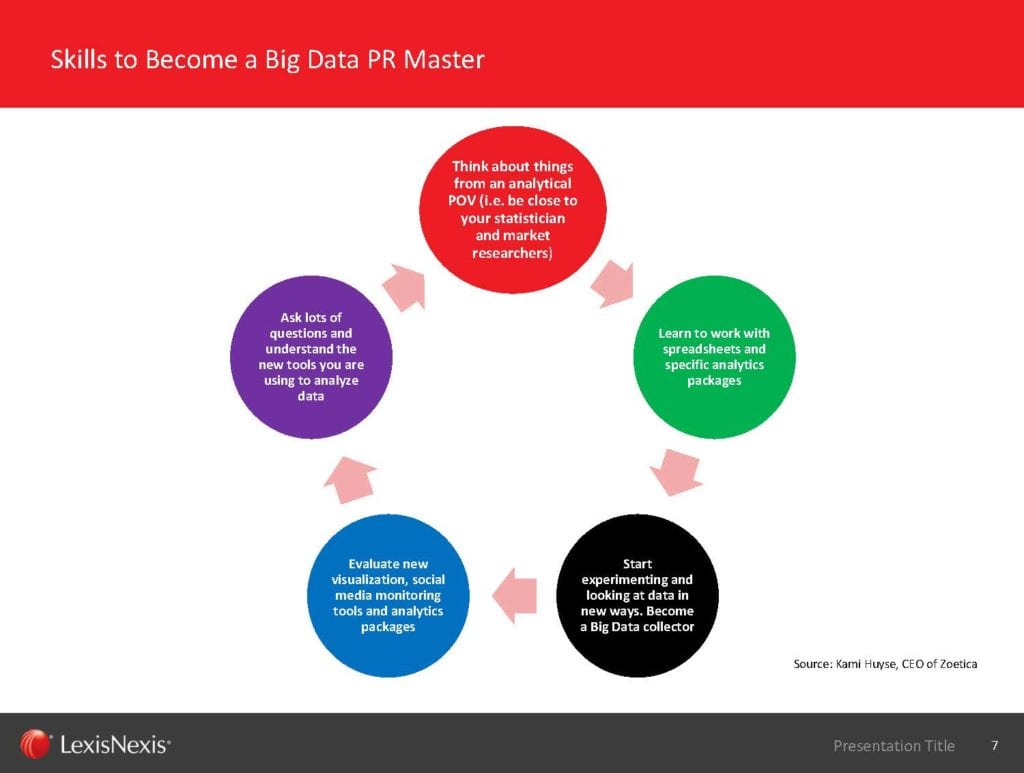 Skills to Become a Big Data PR Master

Think about things from an analytical POV (i.e. be close to your statistician and market researchers)

Learn to work with spreadsheets and specific analytics packages

Start experimenting and looking at data in new ways. Become a Big Data collector

Evaluate new visualization, social media monitoring tools and analytics packages

Ask lots of questions and understand the new tools you are using to analyze data

Source: Kami Huyse, CEO of Zoetica

LexisNexis®

Presentation Title 7